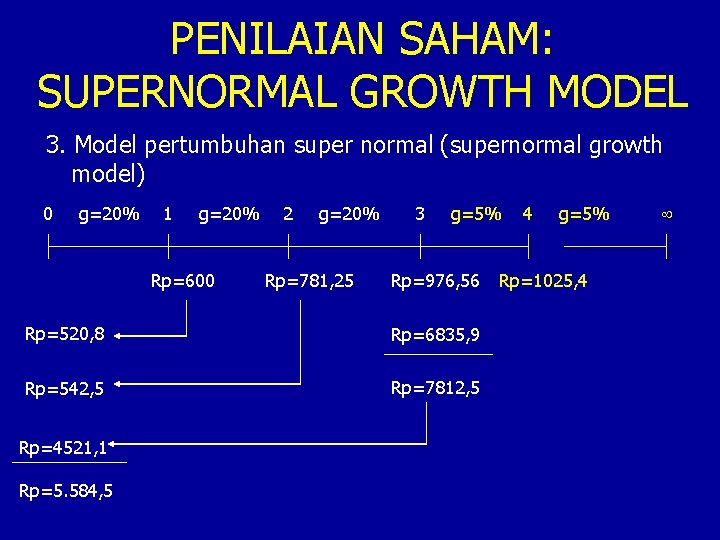 PENILAIAN SAHAM: SUPERNORMAL GROWTH MODEL

3. Model pertumbuhan super normal (supernormal growth model)

0 g=20% 1 g=20% 2 g=20% 3 g=5% 4 g=5% ∞

Rp=600 Rp=781,25 Rp=976,56 Rp=1025,4

Rp=520,8

Rp=6835,9

Rp=542,5

Rp=7812,5

Rp=4521,1

Rp=5.584,5